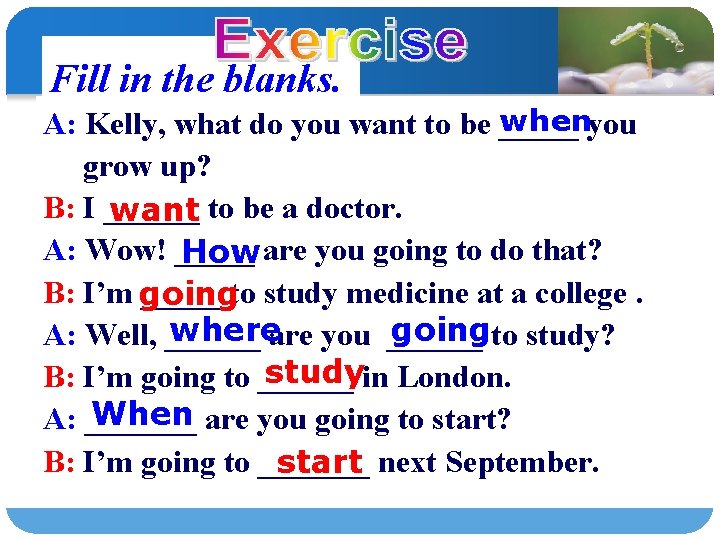 Exercise

Fill in the blanks.

A: Kelly, what do you want to be when you grow up?

B: I want to be a doctor.

A: Wow! How are you going to do that?

B: I'm going to study medicine at a college .

A: Well, where are you going to study?

B: I'm going to study in London.

A: When are you going to start?

B: I'm going to start next September.